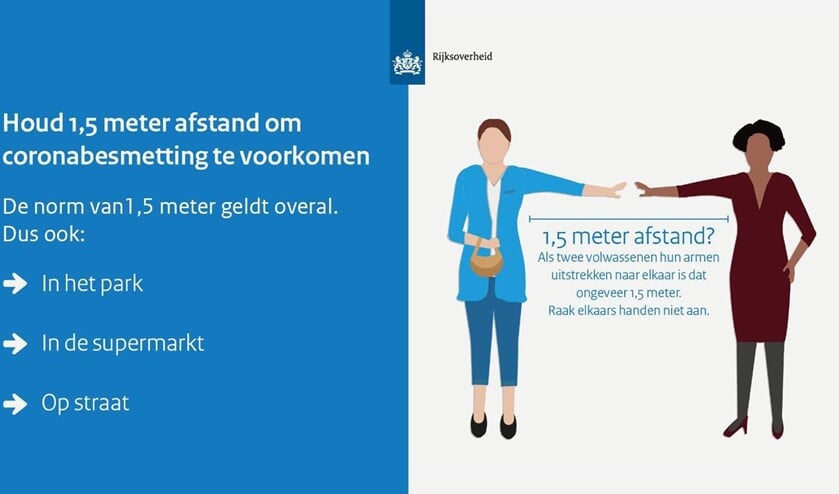 Rijksoverheid

Houd 1,5 meter afstand om coronabesmetting te voorkomen

De norm van1,5 meter geldt overal. Dus ook:

In het park

In de supermarkt

Op straat

1,5 meter afstand?
Als twee volwassenen hun armen uitstrekken naar elkaar is dat ongeveer 1,5 meter.
Raak elkaars handen niet aan.